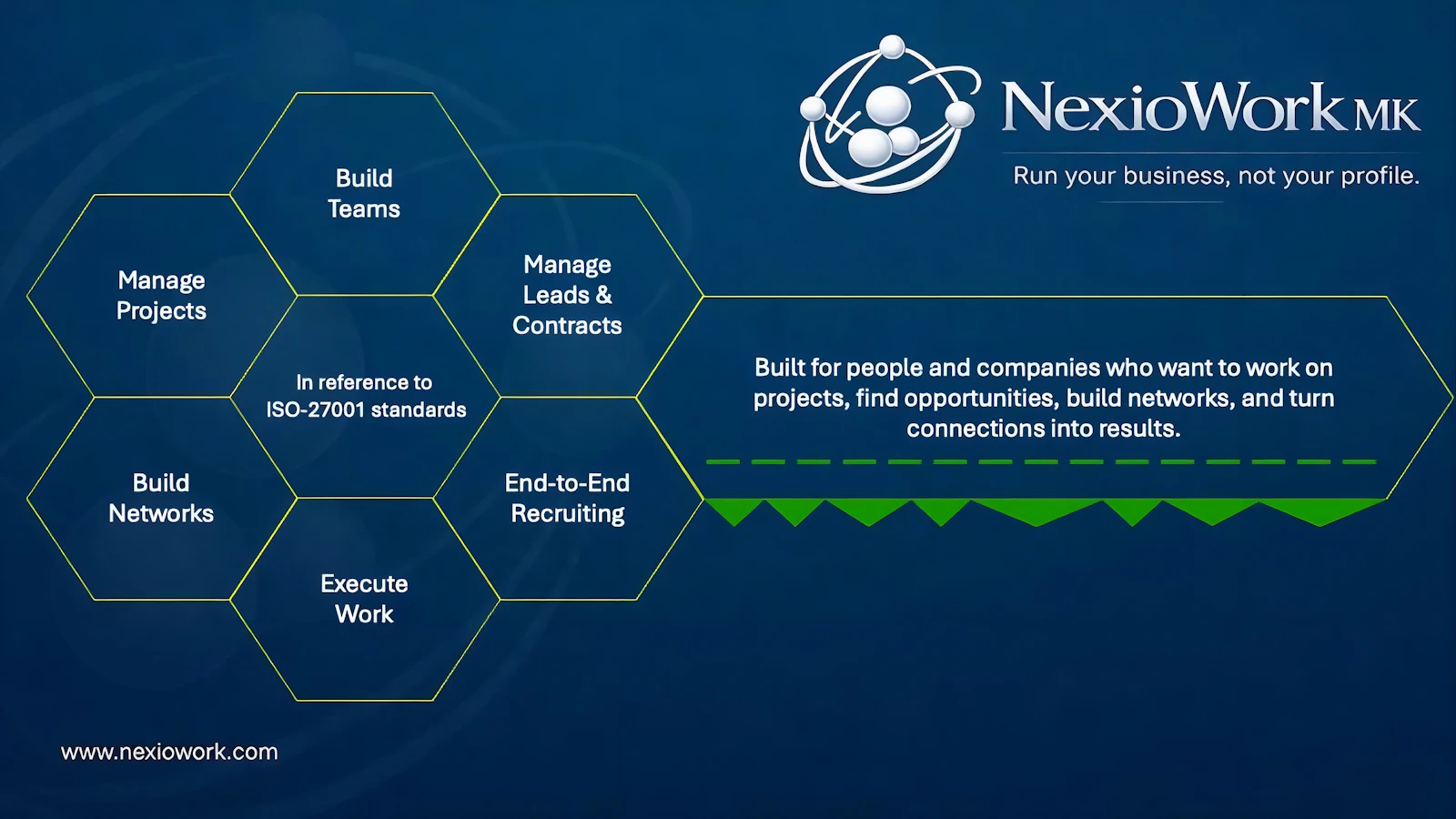 NexioWork MK

Run your business, not your profile.

Build Teams

Manage Projects

Manage Leads & Contracts

In reference to ISO-27001 standards

Build Networks

End-to-End Recruiting

Execute Work

Built for people and companies who want to work on projects, find opportunities, build networks, and turn connections into results.

www.nexiowork.com